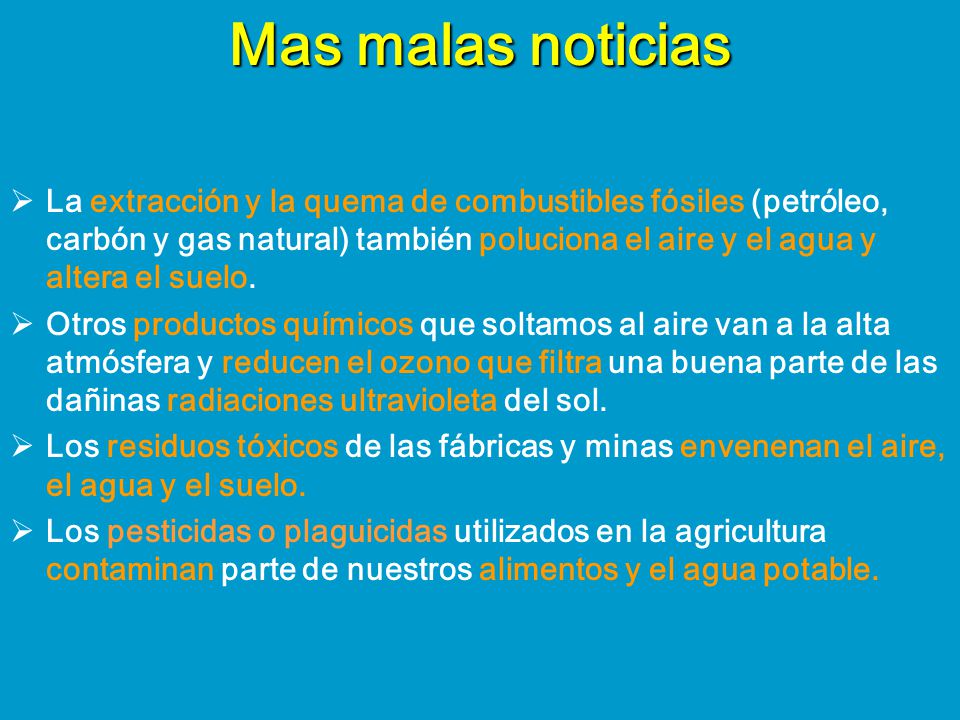 Mas malas noticias

➢ La extracción y la quema de combustibles fósiles (petróleo, carbón y gas natural) también poluciona el aire y el agua y altera el suelo.

➢ Otros productos químicos que soltamos al aire van a la alta atmósfera y reducen el ozono que filtra una buena parte de las dañinas radiaciones ultravioleta del sol.

➢ Los residuos tóxicos de las fábricas y minas envenenan el aire, el agua y el suelo.

➢ Los pesticidas o plaguicidas utilizados en la agricultura contaminan parte de nuestros alimentos y el agua potable.